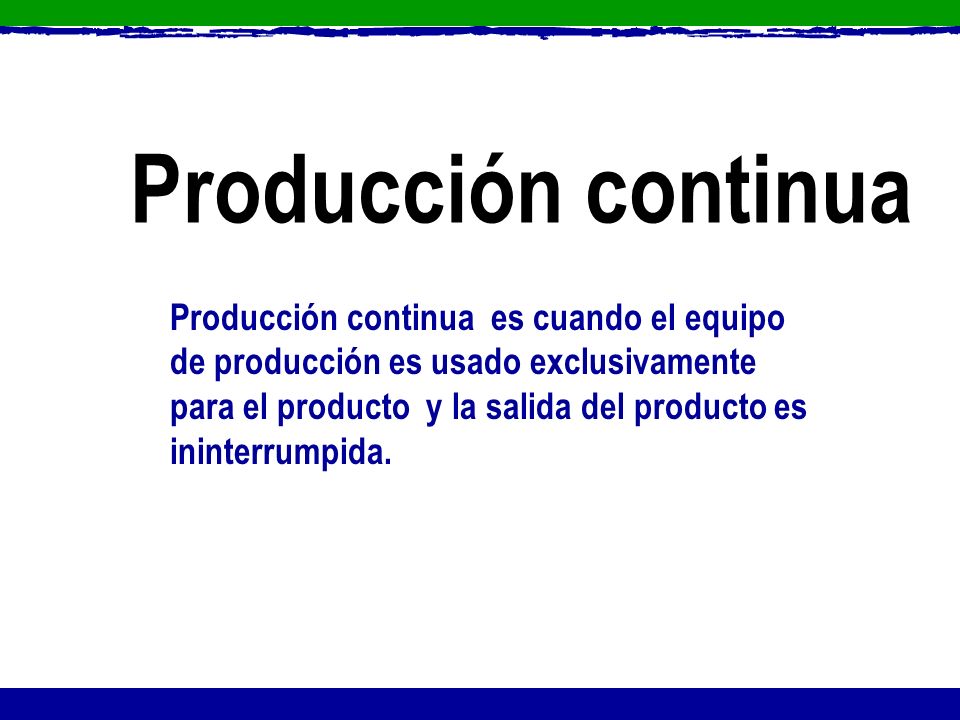 Producción continua

Producción continua es cuando el equipo de producción es usado exclusivamente para el producto y la salida del producto es ininterrumpida.